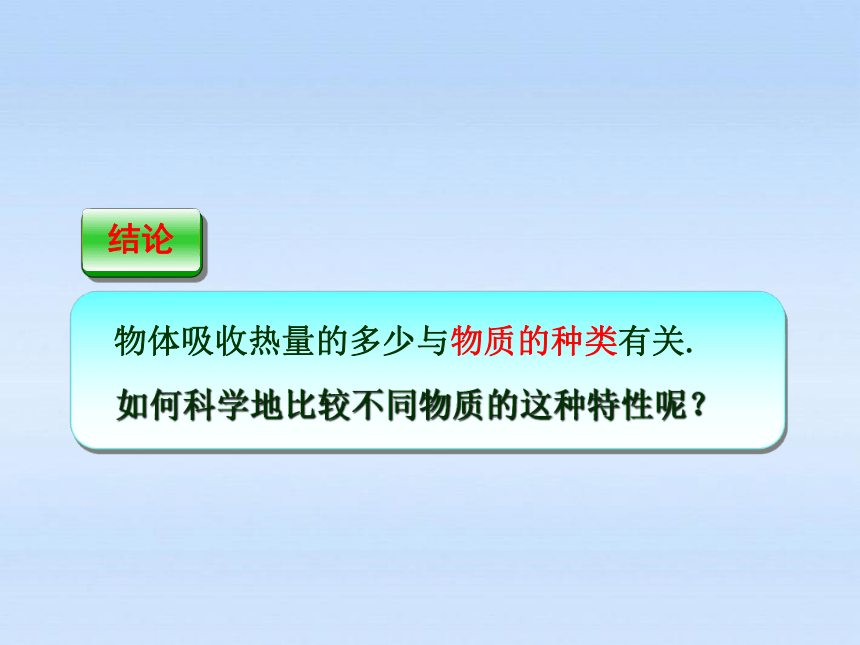 结论

物体吸收热量的多少与物质的种类有关.

如何科学地比较不同物质的这种特性呢？